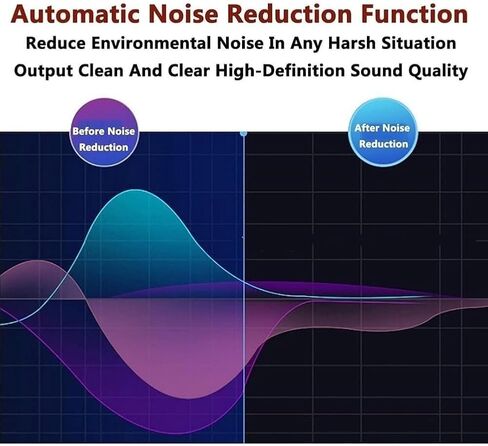 Automatic Noise Reduction Function

Reduce Environmental Noise In Any Harsh Situation
Output Clean And Clear High-Definition Sound Quality

Before Noise Reduction

After Noise Reduction